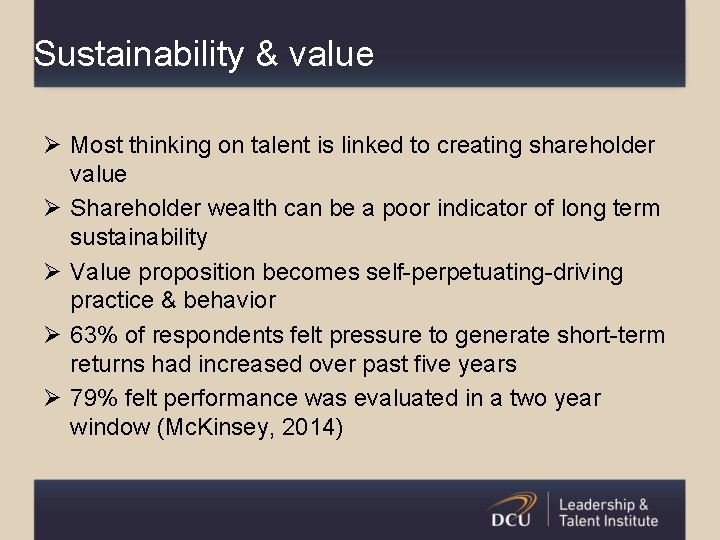 Sustainability & value

➢ Most thinking on talent is linked to creating shareholder value

➢ Shareholder wealth can be a poor indicator of long term sustainability

➢ Value proposition becomes self-perpetuating-driving practice & behavior

➢ 63% of respondents felt pressure to generate short-term returns had increased over past five years

➢ 79% felt performance was evaluated in a two year window (McKinsey, 2014)

DCU Leadership & Talent Institute